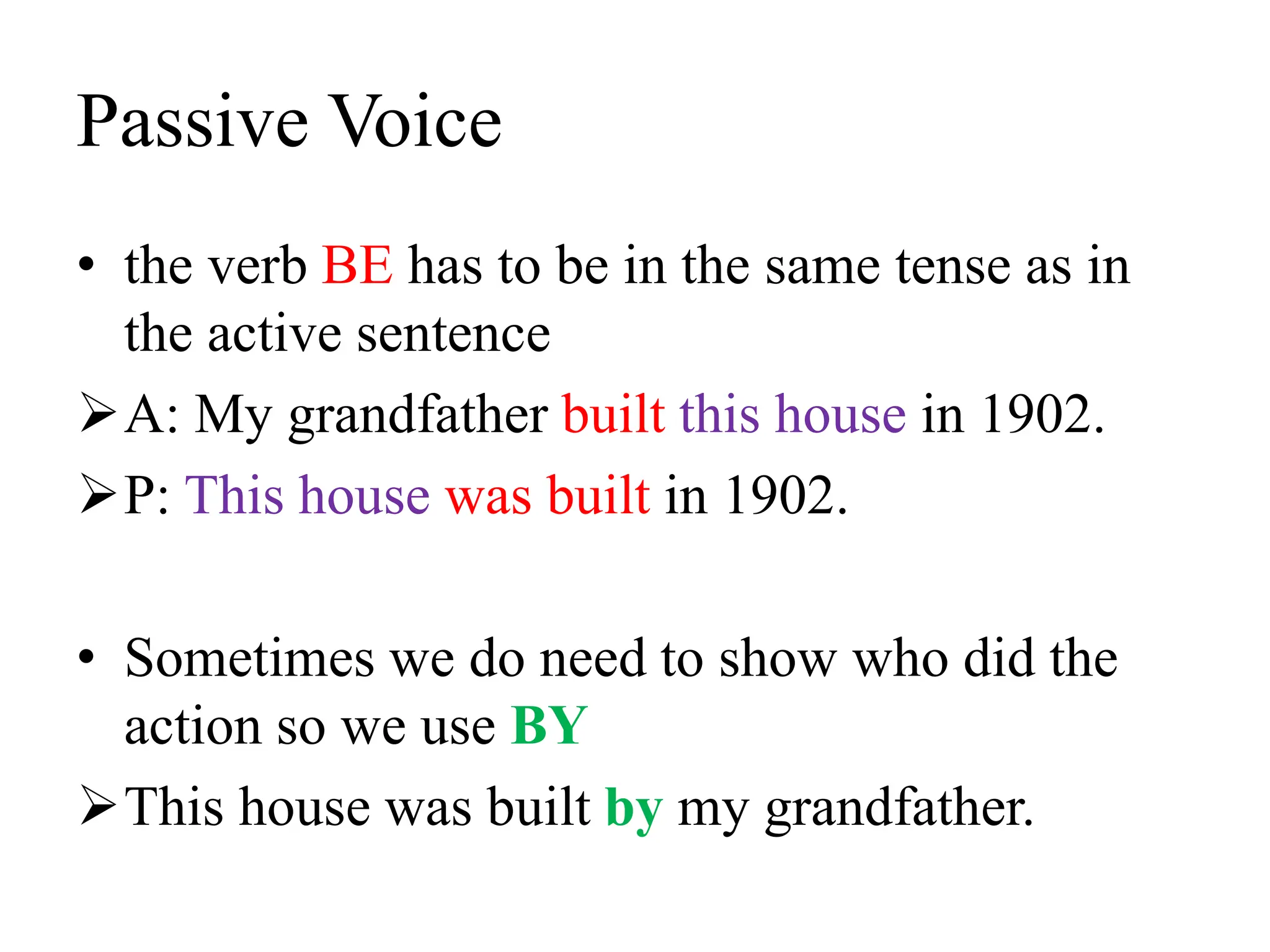 Passive Voice

• the verb BE has to be in the same tense as in the active sentence

➢ A: My grandfather built this house in 1902.

➢ P: This house was built in 1902.

• Sometimes we do need to show who did the action so we use BY

➢ This house was built by my grandfather.